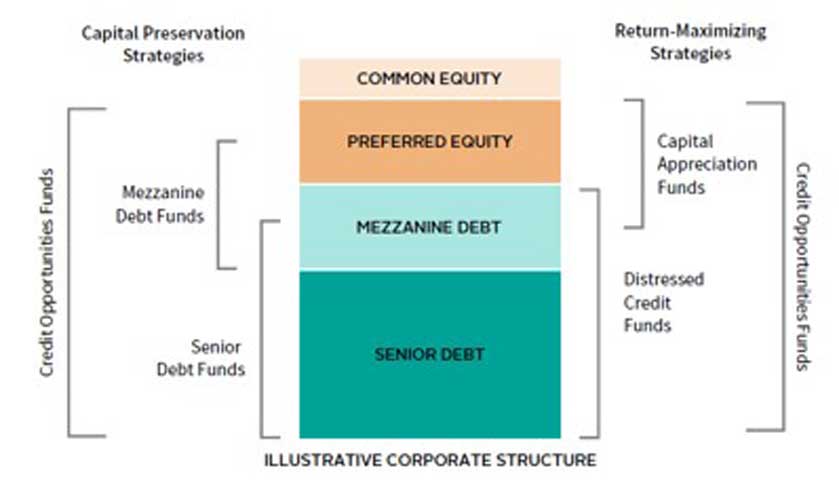 Capital Preservation Strategies

Return-Maximizing Strategies

COMMON EQUITY

PREFERRED EQUITY

MEZZANINE DEBT

SENIOR DEBT

Credit Opportunities Funds

Mezzanine Debt Funds

Senior Debt Funds

Capital Appreciation Funds

Distressed Credit Funds

Credit Opportunities Funds

ILLUSTRATIVE CORPORATE STRUCTURE